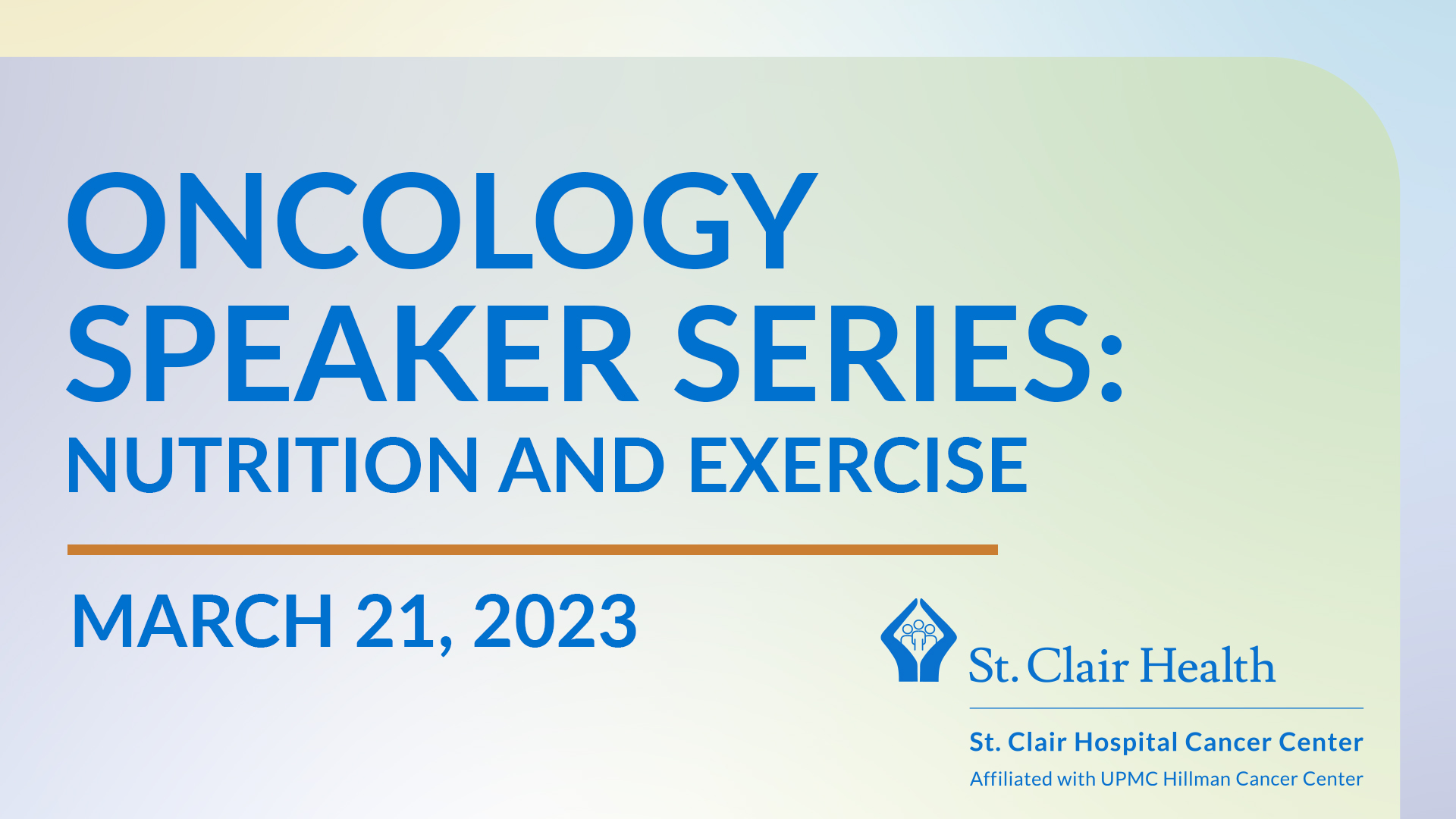 ONCOLOGY SPEAKER SERIES:
NUTRITION AND EXERCISE

MARCH 21, 2023

St. Clair Health

St. Clair Hospital Cancer Center
Affiliated with UPMC Hillman Cancer Center